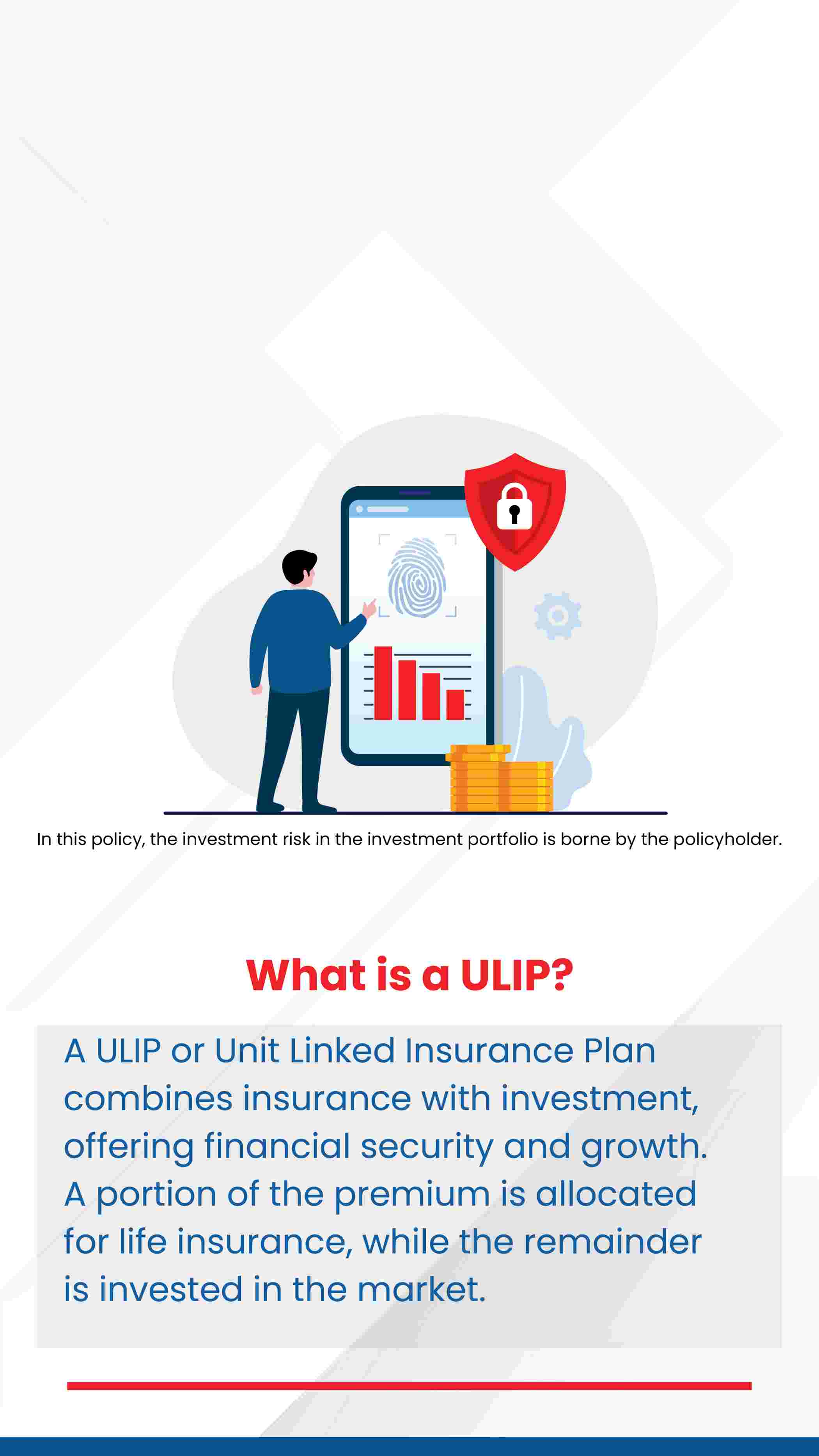 In this policy, the investment risk in the investment portfolio is borne by the policyholder.

What is a ULIP?

A ULIP or Unit Linked Insurance Plan combines insurance with investment, offering financial security and growth. A portion of the premium is allocated for life insurance, while the remainder is invested in the market.